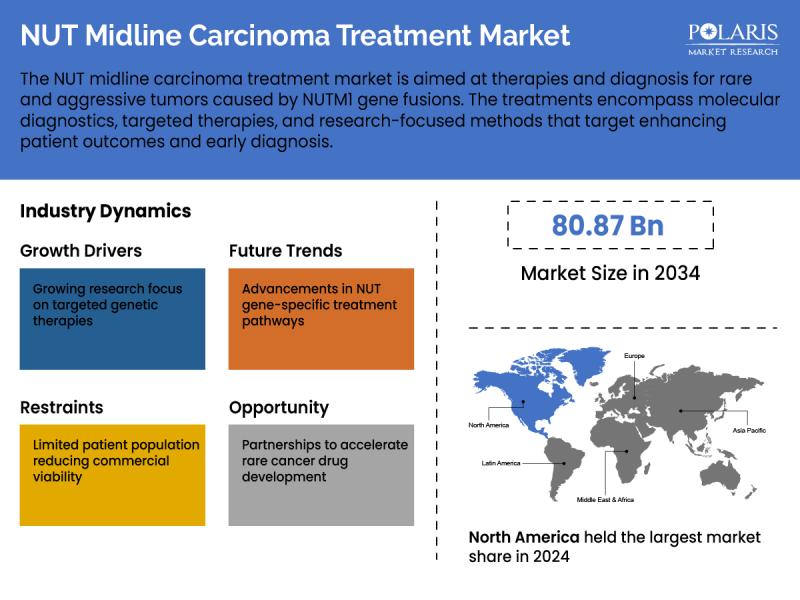 NUT Midline Carcinoma Treatment Market

POLARIS
MARKET RESEARCH

The NUT midline carcinoma treatment market is aimed at therapies and diagnosis for rare and aggressive tumors caused by NUTM1 gene fusions. The treatments encompass molecular diagnostics, targeted therapies, and research-focused methods that target enhancing patient outcomes and early diagnosis.

Industry Dynamics

Growth Drivers

Growing research focus on targeted genetic therapies

Future Trends

Advancements in NUT gene-specific treatment pathways

Restraints

Limited patient population reducing commercial viability

Opportunity

Partnerships to accelerate rare cancer drug development

80.87 Bn

Market Size in 2034

Europe

North America

Asia Pacific

Latin America

Middle East & Africa

North America held the largest market share in 2024